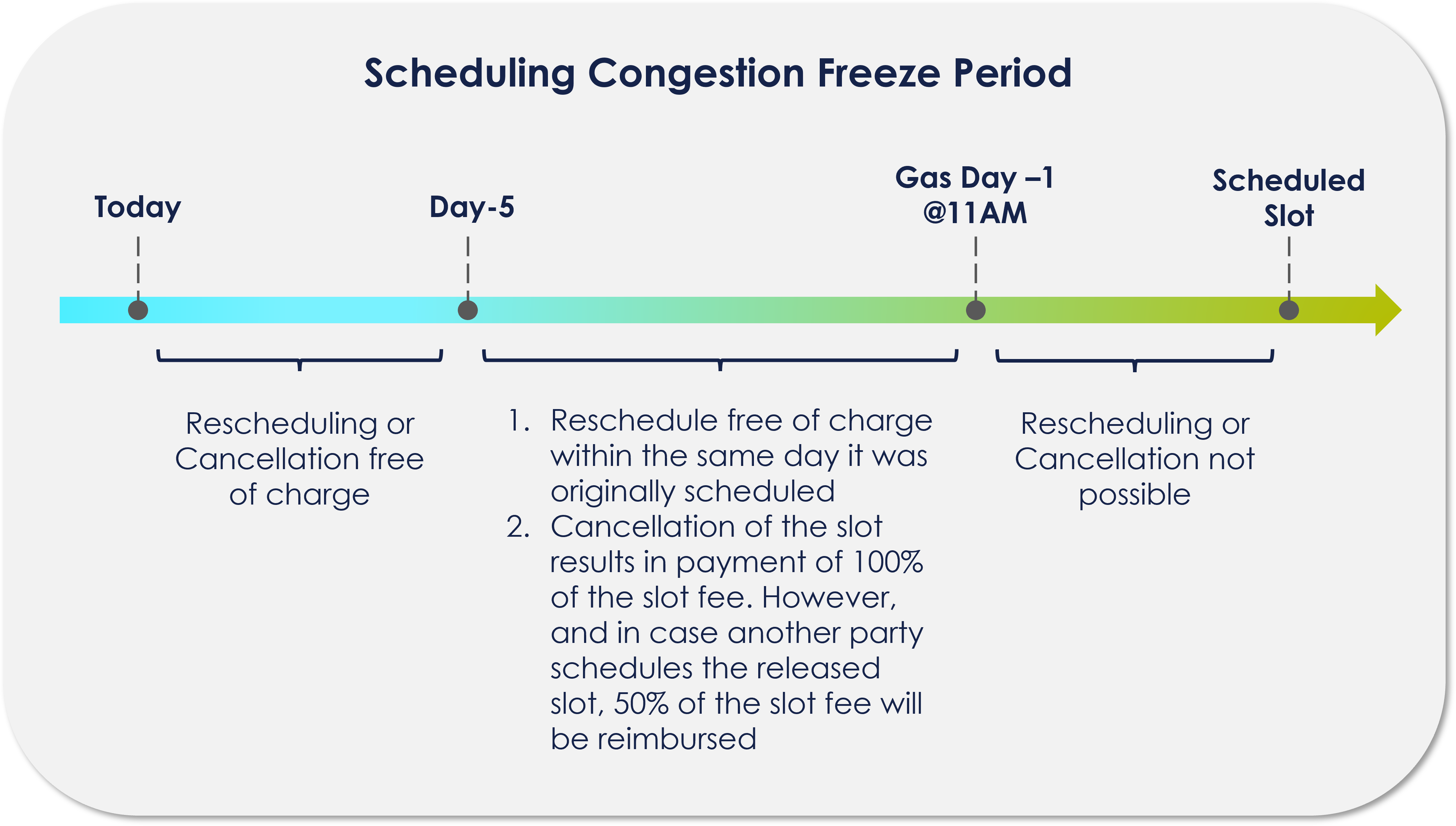 Scheduling Congestion Freeze Period

Today

Day-5

Gas Day –1 @11AM

Scheduled Slot

Rescheduling or Cancellation free of charge

1. Reschedule free of charge within the same day it was originally scheduled
2. Cancellation of the slot results in payment of 100% of the slot fee. However, and in case another party schedules the released slot, 50% of the slot fee will be reimbursed

Rescheduling or Cancellation not possible